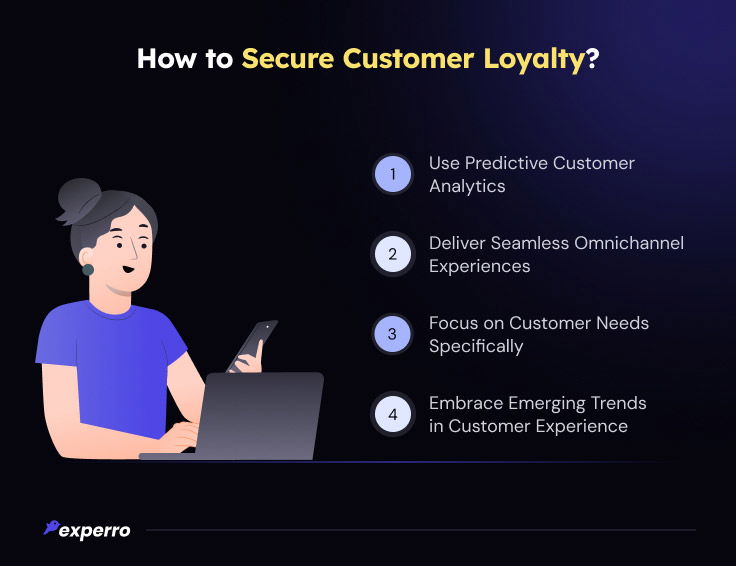 How to Secure Customer Loyalty?

1 Use Predictive Customer Analytics

2 Deliver Seamless Omnichannel Experiences

3 Focus on Customer Needs Specifically

4 Embrace Emerging Trends in Customer Experience

experro